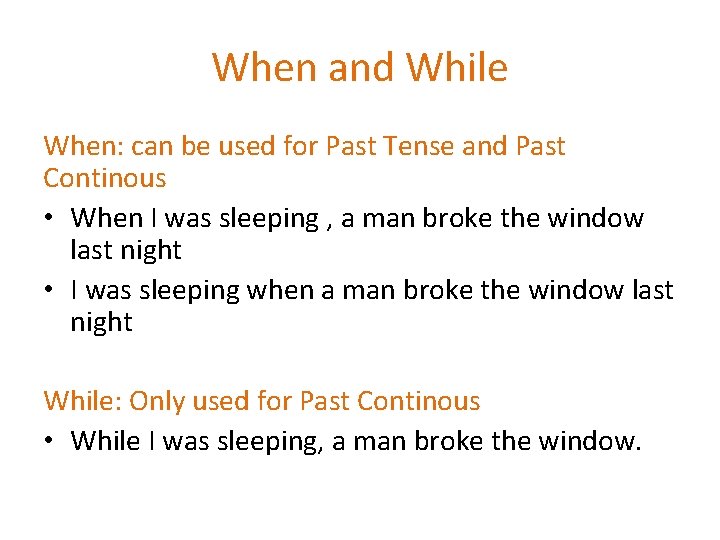 When and While

When: can be used for Past Tense and Past Continous

• When I was sleeping , a man broke the window last night
• I was sleeping when a man broke the window last night

While: Only used for Past Continous

• While I was sleeping, a man broke the window.